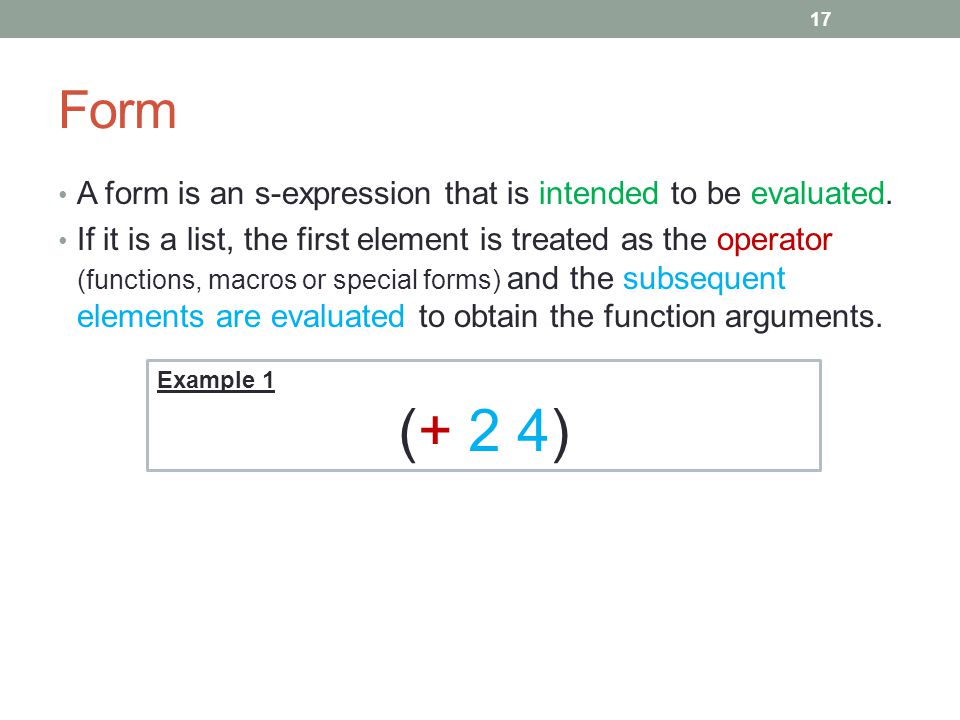 17

Form

• A form is an s-expression that is intended to be evaluated.
• If it is a list, the first element is treated as the operator (functions, macros or special forms) and the subsequent elements are evaluated to obtain the function arguments.

Example 1
(+ 2 4)